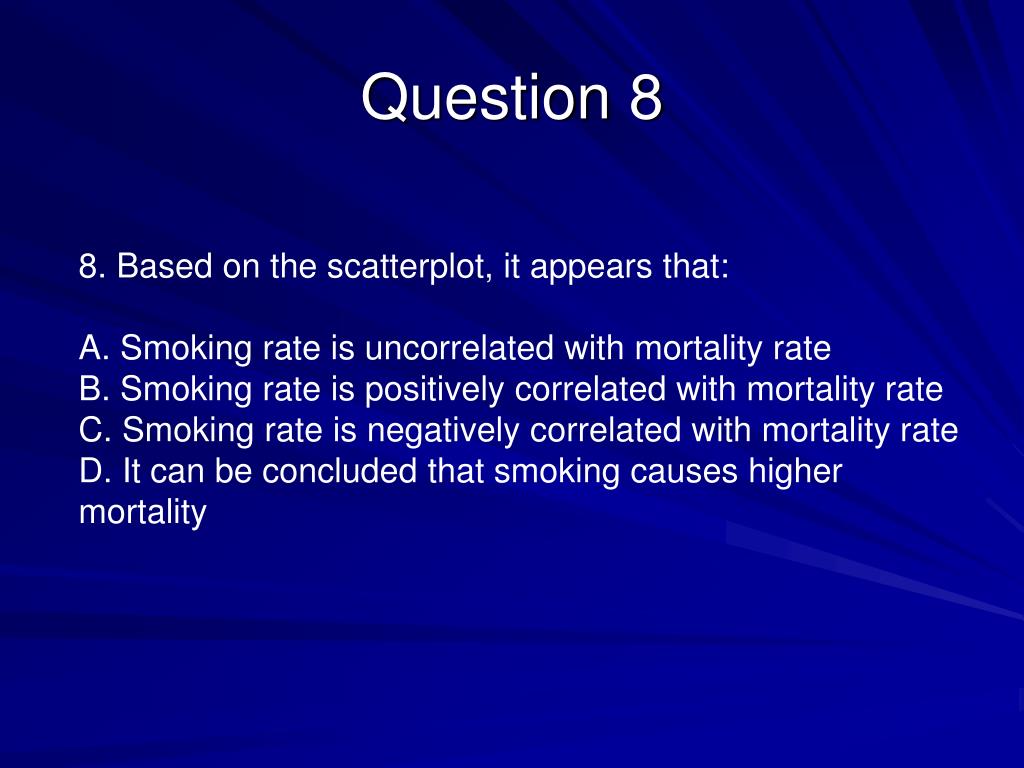 Question 8

8. Based on the scatterplot, it appears that:

A. Smoking rate is uncorrelated with mortality rate
B. Smoking rate is positively correlated with mortality rate
C. Smoking rate is negatively correlated with mortality rate
D. It can be concluded that smoking causes higher mortality